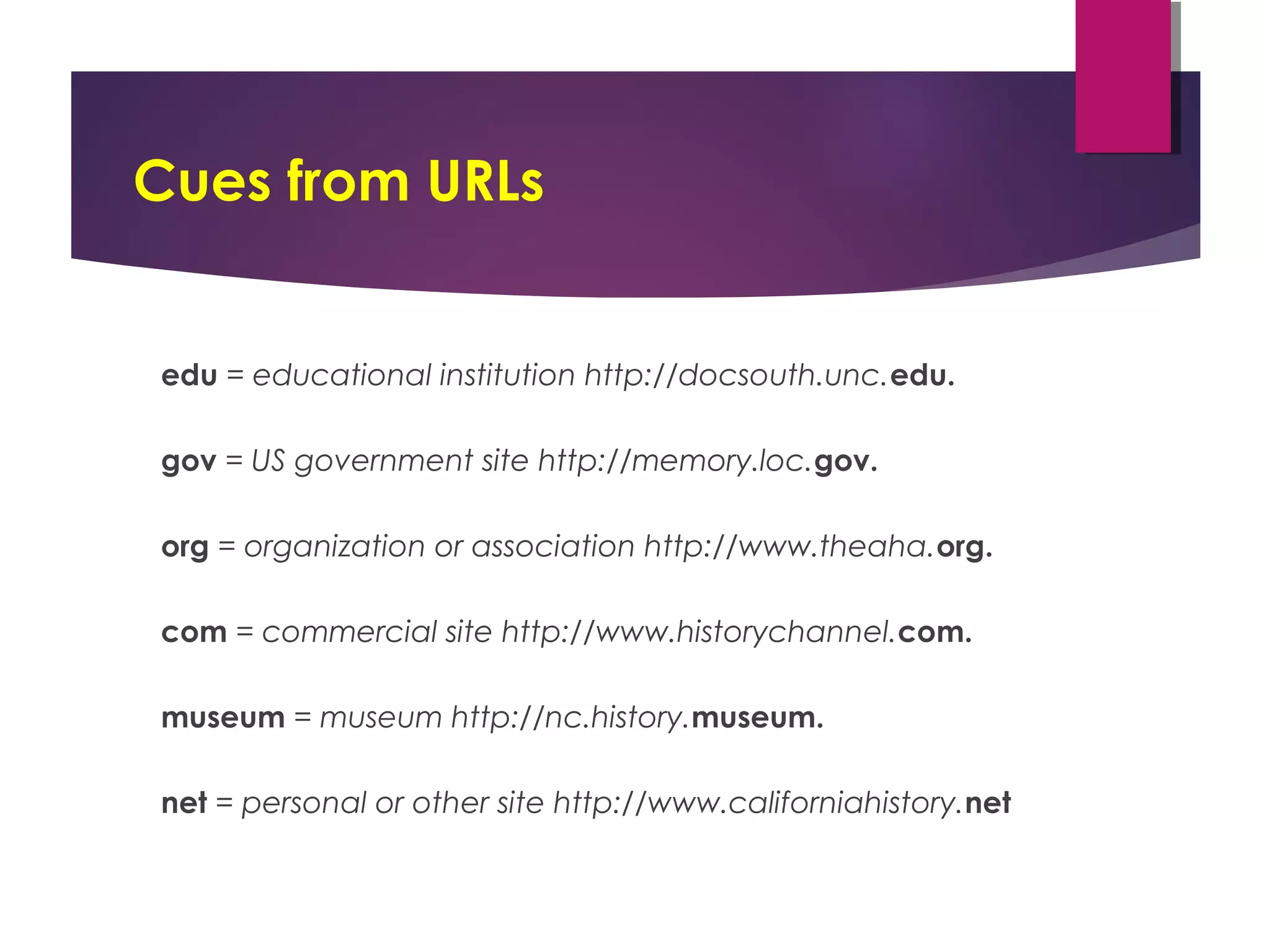 Cues from URLs

edu = educational institution http://docsouth.unc.edu.

gov = US government site http://memory.loc.gov.

org = organization or association http://www.theaha.org.

com = commercial site http://www.historychannel.com.

museum = museum http://nc.history.museum.

net = personal or other site http://www.californiahistory.net